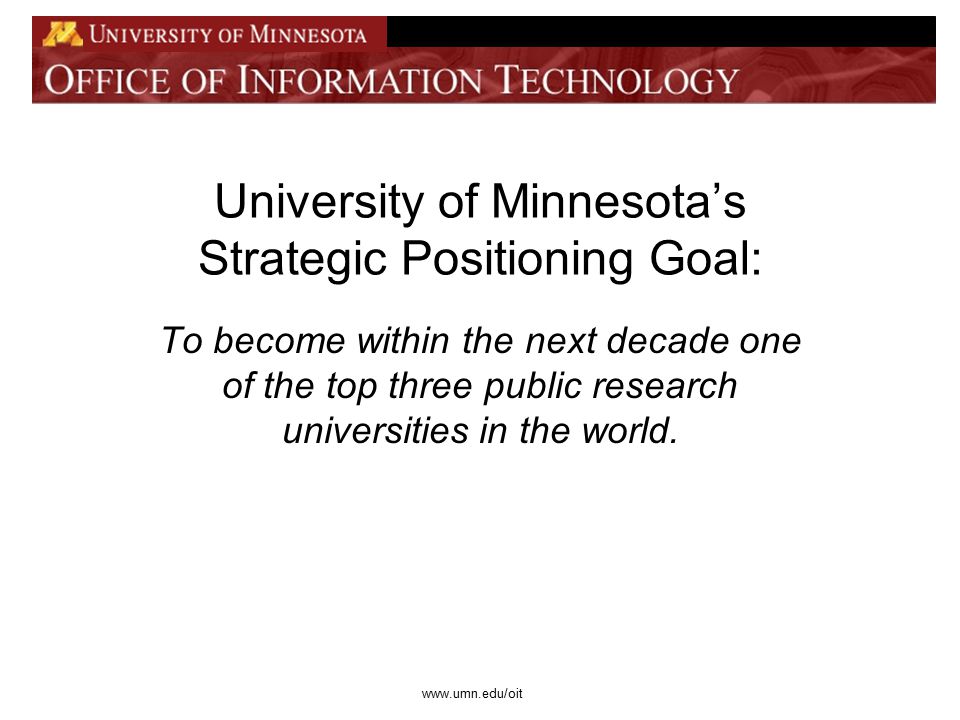 UNIVERSITY OF MINNESOTA
OFFICE OF INFORMATION TECHNOLOGY

University of Minnesota's Strategic Positioning Goal:

To become within the next decade one of the top three public research universities in the world.

www.umn.edu/oit